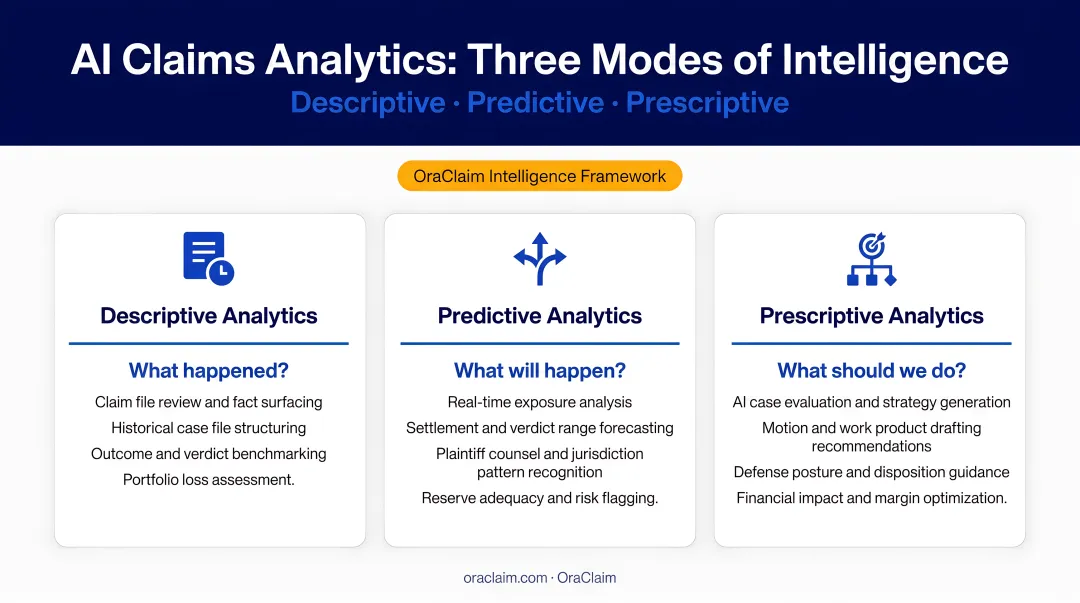 AI Claims Analytics: Three Modes of Intelligence
Descriptive · Predictive · Prescriptive

OraClaim Intelligence Framework

Descriptive Analytics

What happened?

Claim file review and fact surfacing
Historical case file structuring
Outcome and verdict benchmarking
Portfolio loss assessment.

Predictive Analytics

What will happen?

Real-time exposure analysis
Settlement and verdict range forecasting
Plaintiff counsel and jurisdiction pattern recognition
Reserve adequacy and risk flagging.

Prescriptive Analytics

What should we do?

AI case evaluation and strategy generation
Motion and work product drafting recommendations
Defense posture and disposition guidance
Financial impact and margin optimization.

oraclaim.com · OraClaim